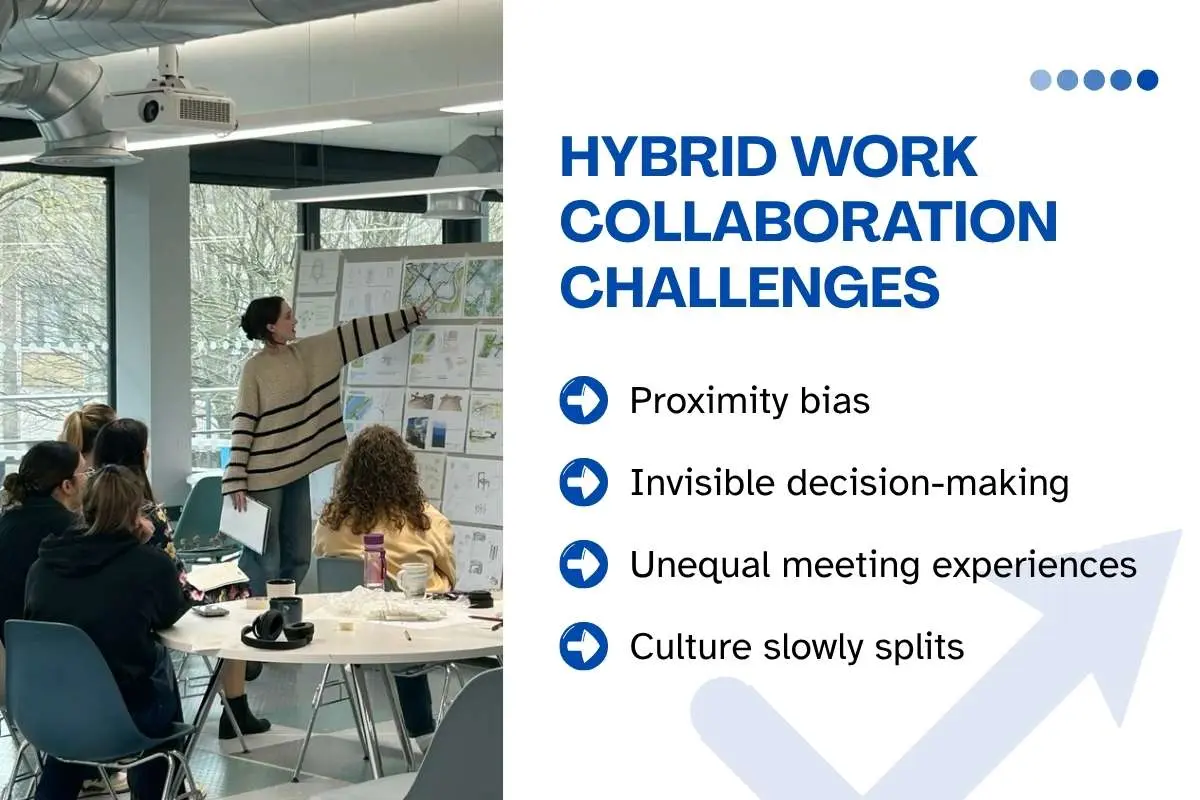 HYBRID WORK COLLABORATION CHALLENGES

Proximity bias

Invisible decision-making

Unequal meeting experiences

Culture slowly splits